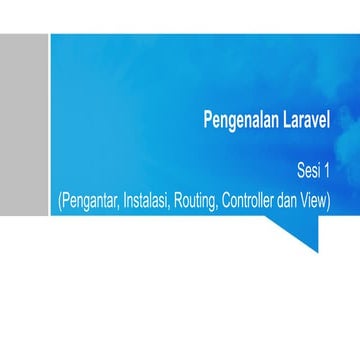 Pengenalan Laravel

Sesi 1
(Pengantar, Instalasi, Routing, Controller dan View)